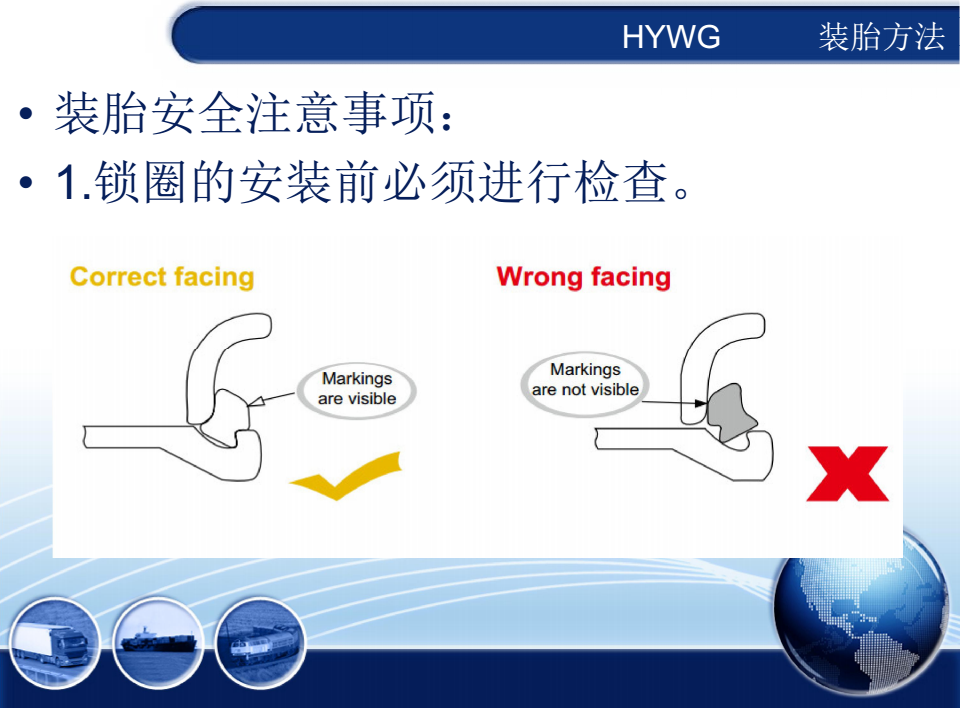 HYWG 装胎方法

• 装胎安全注意事项：
• 1.锁圈的安装前必须进行检查。

Correct facing

Markings are visible

Wrong facing

Markings are not visible